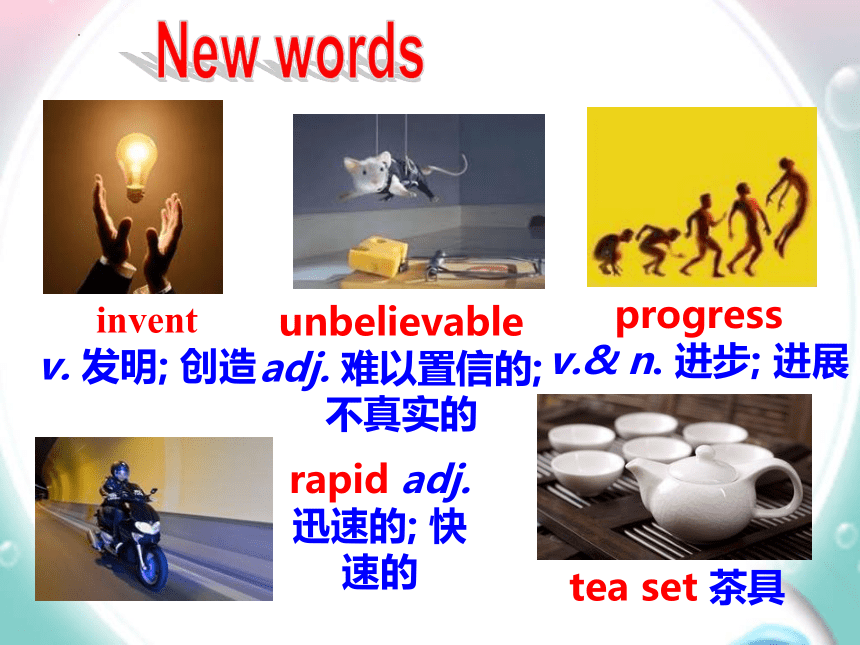 New words

invent
v. 发明; 创造

unbelievable
adj. 难以置信的; 不真实的

progress
v.& n. 进步; 进展

rapid adj. 迅速的; 快速的

tea set 茶具